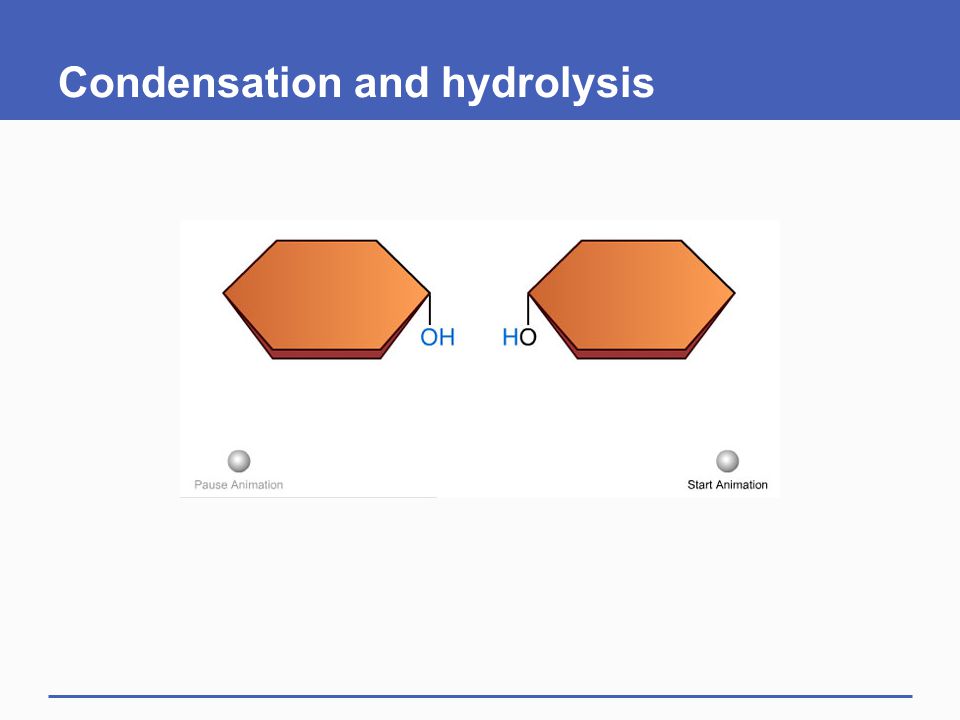 Condensation and hydrolysis

OH

HO

Pause Animation

Start Animation